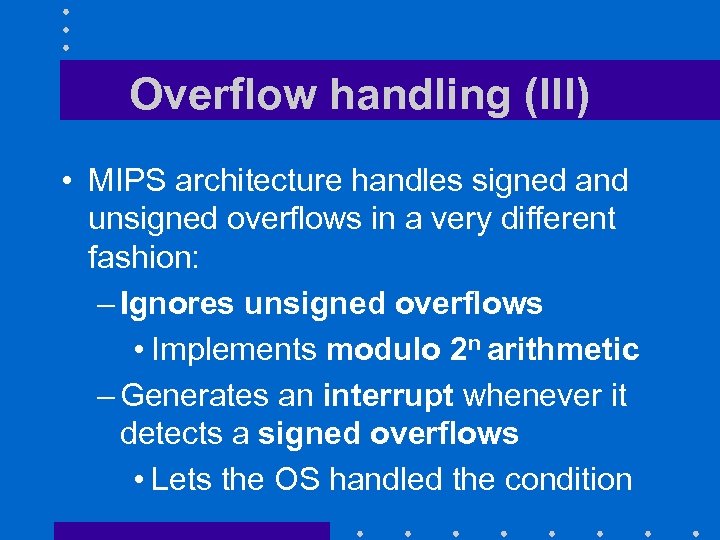 Overflow handling (III)

• MIPS architecture handles signed and unsigned overflows in a very different fashion:

– Ignores unsigned overflows

• Implements modulo $2^n$ arithmetic

– Generates an interrupt whenever it detects a signed overflows

• Lets the OS handled the condition